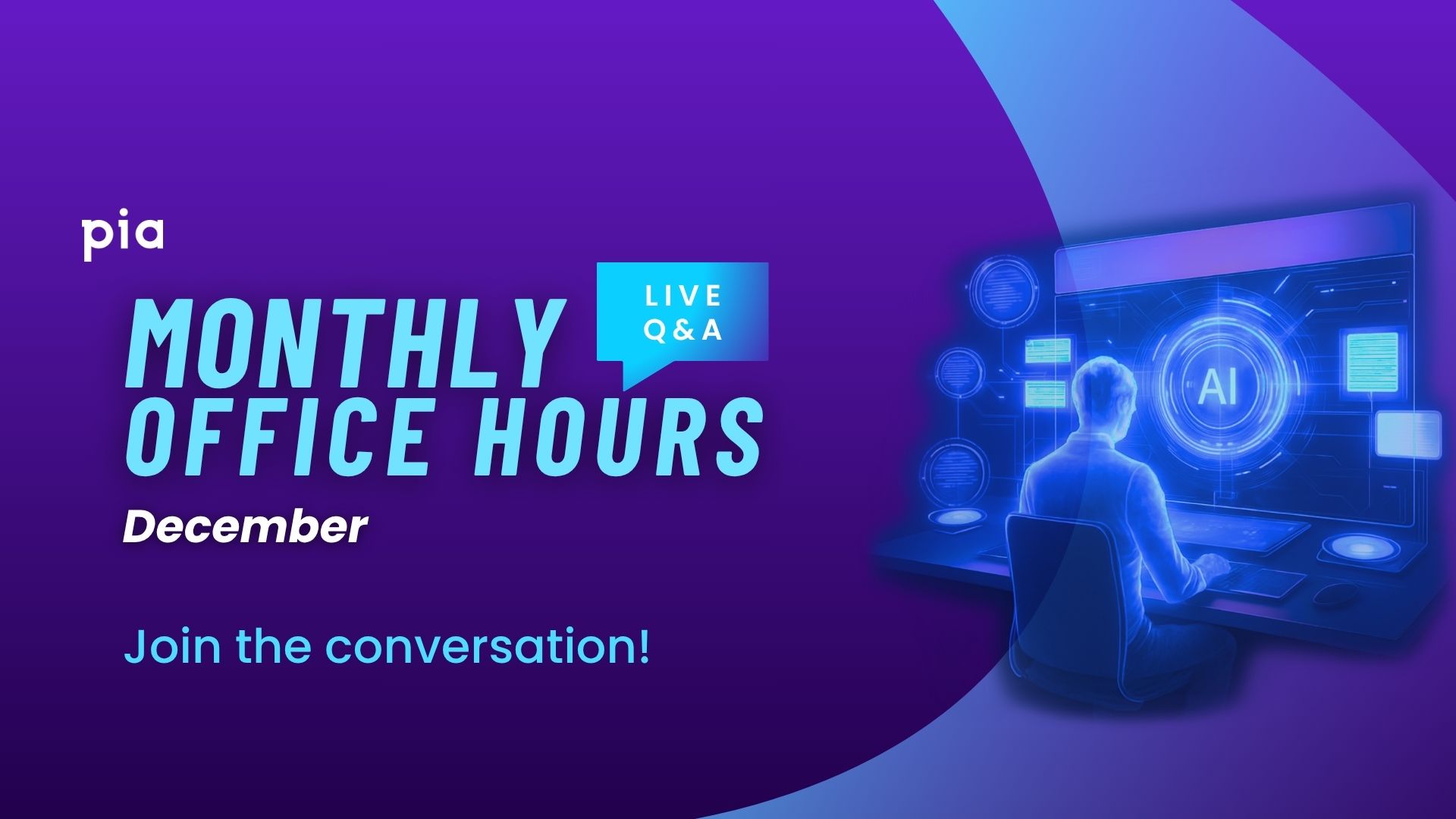 pia

MONTHLY OFFICE HOURS

LIVE Q&A

December

Join the conversation!

AI